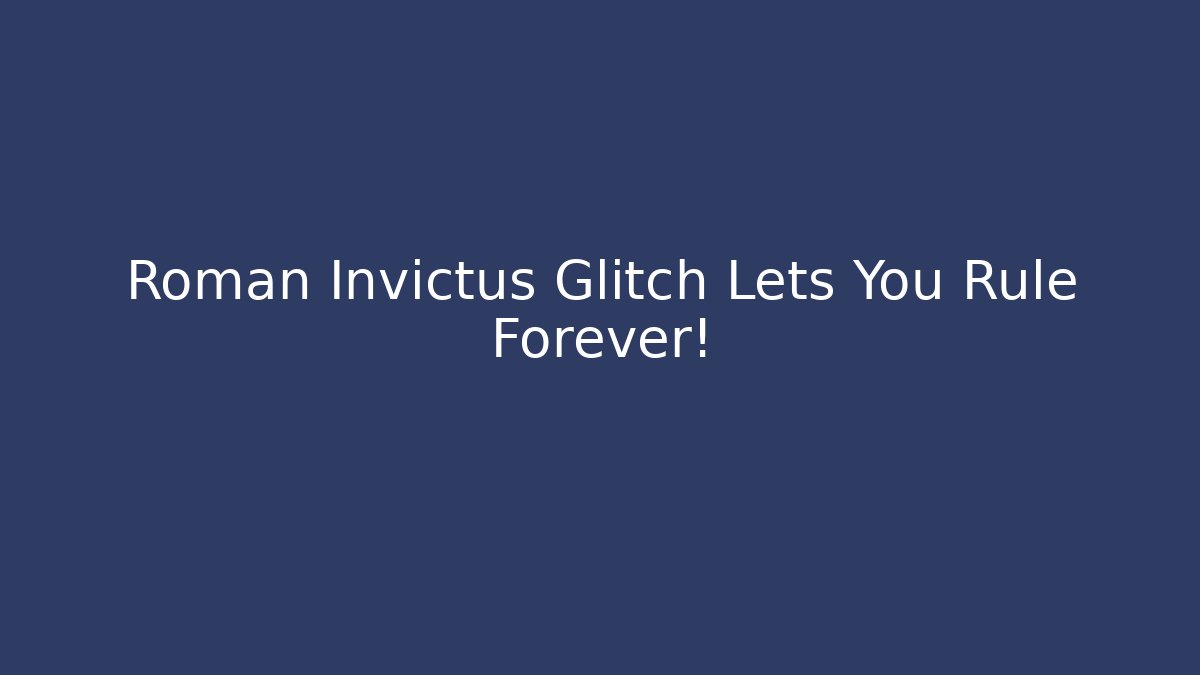 Roman Invictus Glitch Lets You Rule Forever!